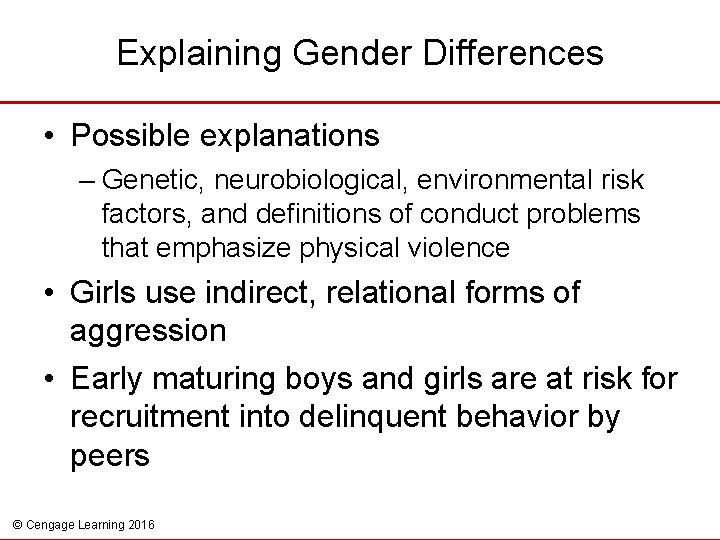 Explaining Gender Differences

• Possible explanations
  – Genetic, neurobiological, environmental risk factors, and definitions of conduct problems that emphasize physical violence
• Girls use indirect, relational forms of aggression
• Early maturing boys and girls are at risk for recruitment into delinquent behavior by peers

© Cengage Learning 2016